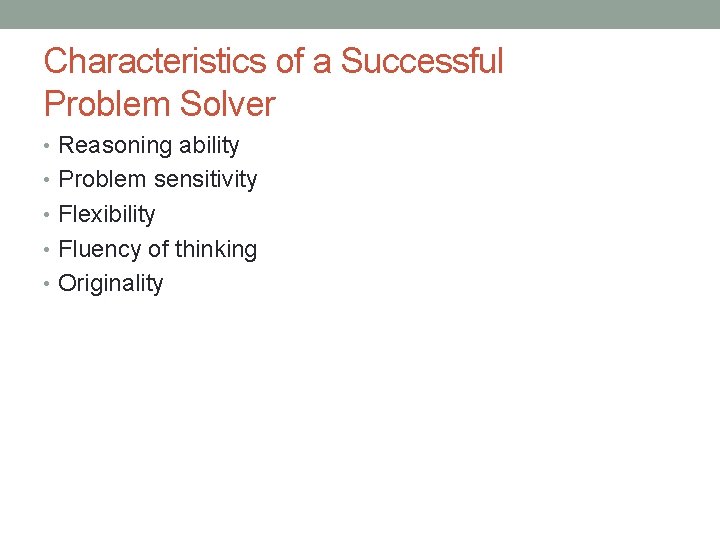 Characteristics of a Successful Problem Solver

• Reasoning ability
• Problem sensitivity
• Flexibility
• Fluency of thinking
• Originality